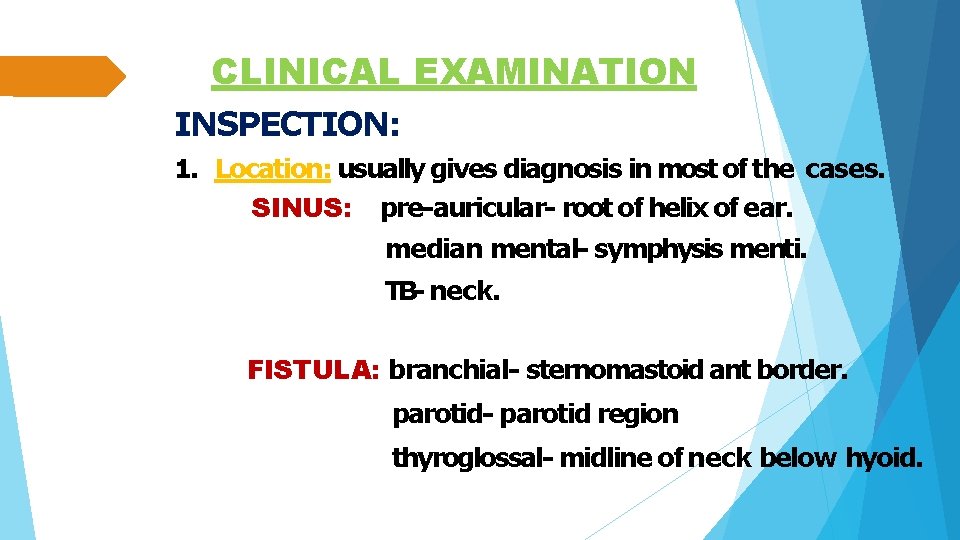 CLINICAL EXAMINATION

INSPECTION:

1. Location: usually gives diagnosis in most of the cases.

SINUS: pre-auricular- root of helix of ear.

median mental- symphysis menti.

TB- neck.

FISTULA: branchial- sternomastoid ant border.

parotid- parotid region

thyroglossal- midline of neck below hyoid.